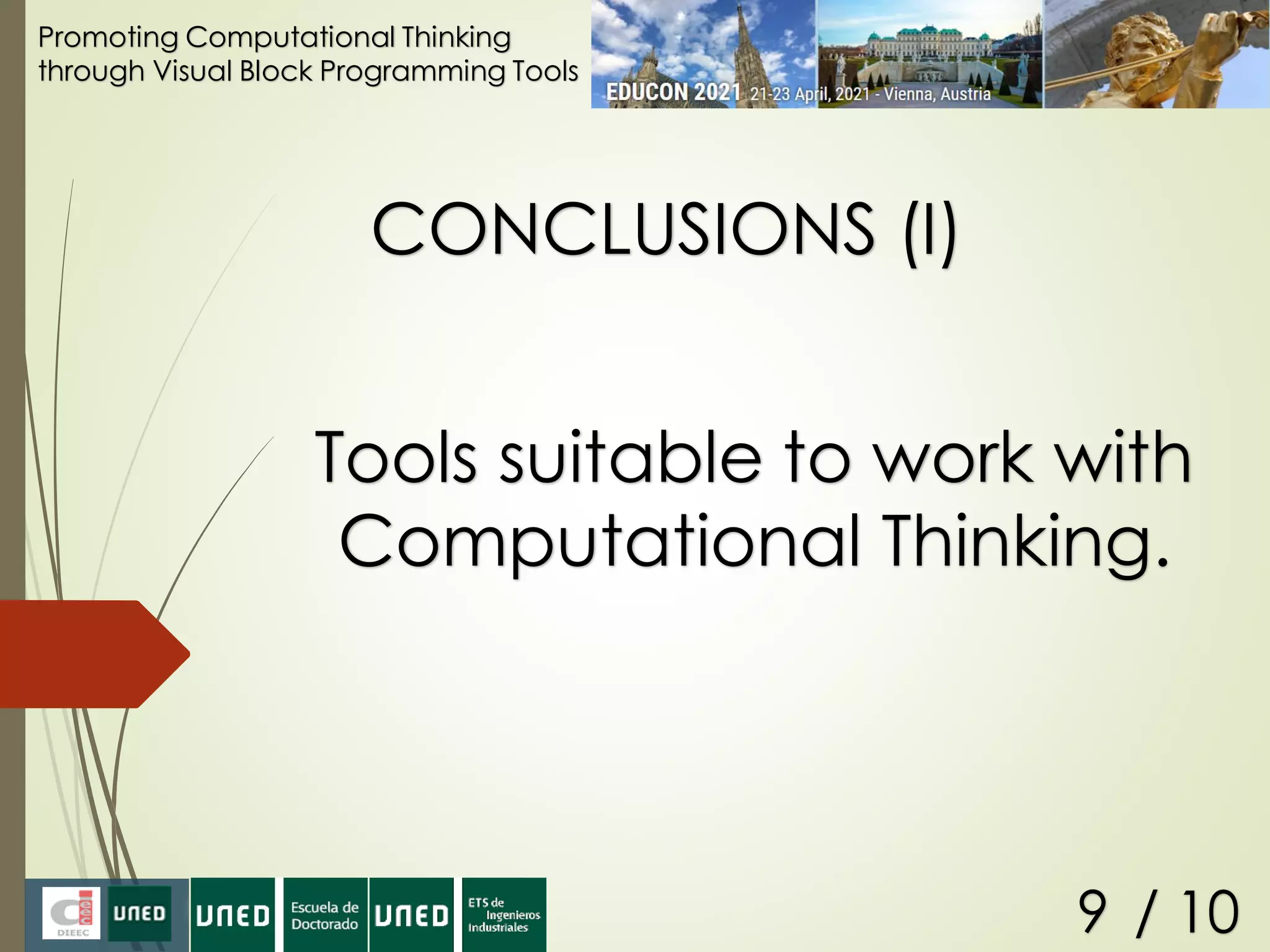 Promoting Computational Thinking through Visual Block Programming Tools

EDUCON 2021 21-23 April, 2021 - Vienna, Austria

CONCLUSIONS (I)

Tools suitable to work with Computational Thinking.

DIEEC UNED UNED Escuela de Doctorado UNED ETS de Ingenieros Industriales

9 / 10